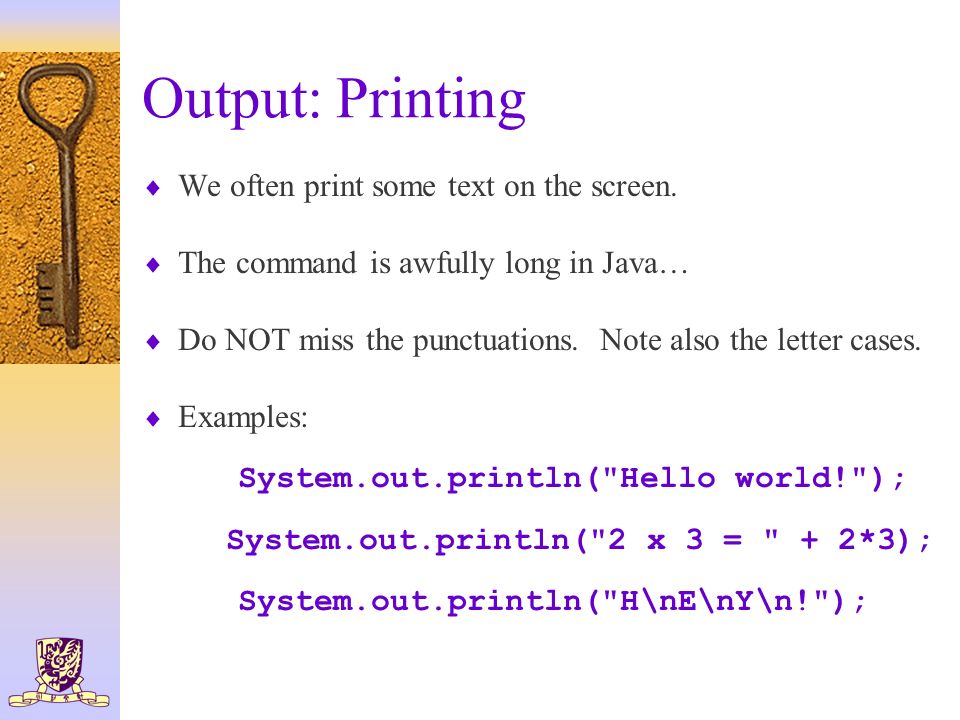 Output: Printing

♦ We often print some text on the screen.

♦ The command is awfully long in Java…

♦ Do NOT miss the punctuations. Note also the letter cases.

♦ Examples:

System.out.println("Hello world!");

System.out.println("2 x 3 = " + 2*3);

System.out.println("H\nE\nY\n!");